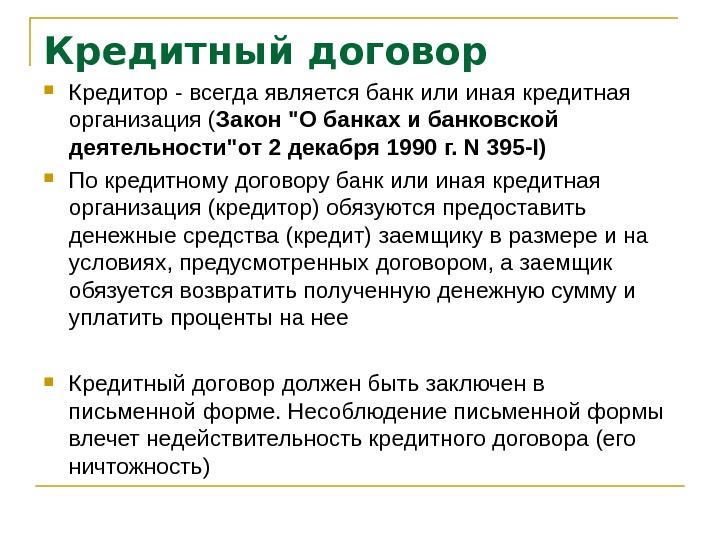 Кредитный договор

Кредитор - всегда является банк или иная кредитная организация (Закон "О банках и банковской деятельности"от 2 декабря 1990 г. N 395-I)

По кредитному договору банк или иная кредитная организация (кредитор) обязуются предоставить денежные средства (кредит) заемщику в размере и на условиях, предусмотренных договором, а заемщик обязуется возвратить полученную денежную сумму и уплатить проценты на нее

Кредитный договор должен быть заключен в письменной форме. Несоблюдение письменной формы влечет недействительность кредитного договора (его ничтожность)